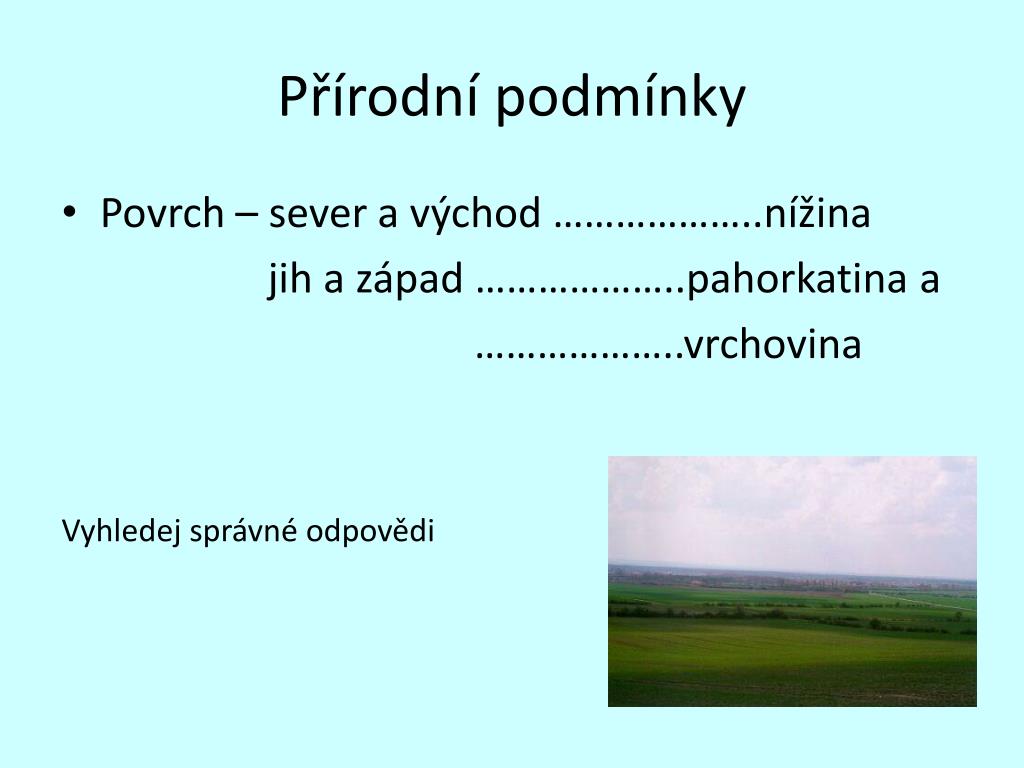 Přírodní podmínky

• Povrch – sever a východ ………………..nížina
jih a západ ………………..pahorkatina a
………………..vrchovina

Vyhledej správné odpovědi